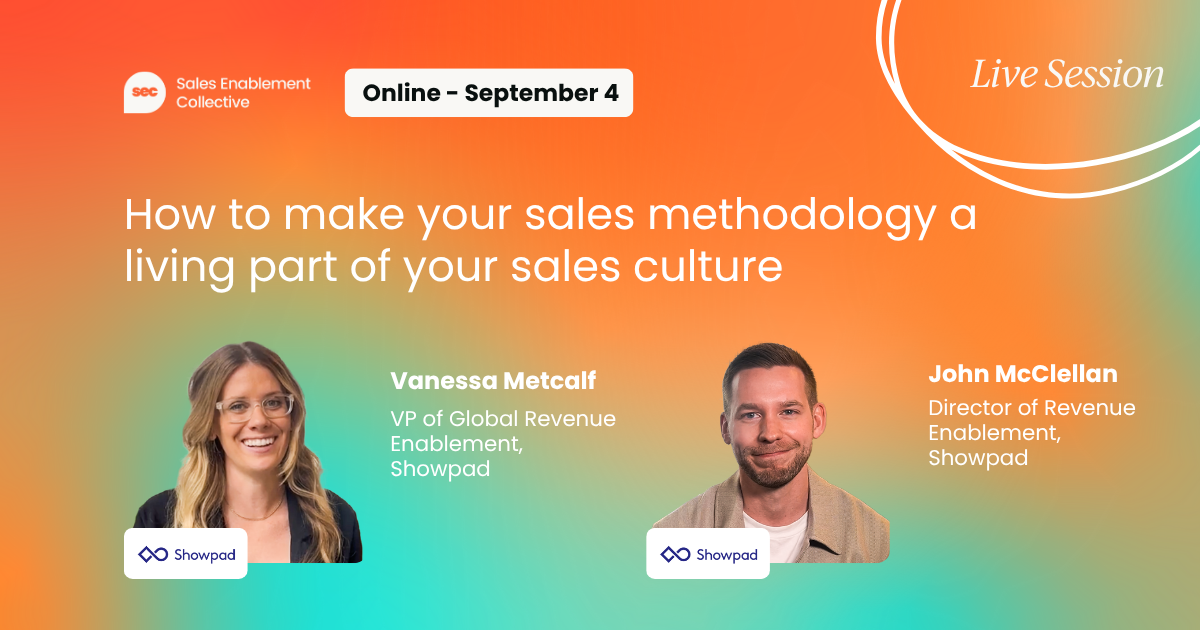 sec Sales Enablement Collective

Online - September 4

Live Session

How to make your sales methodology a living part of your sales culture

Vanessa Metcalf
VP of Global Revenue Enablement, Showpad

Showpad

John McClellan
Director of Revenue Enablement, Showpad

Showpad